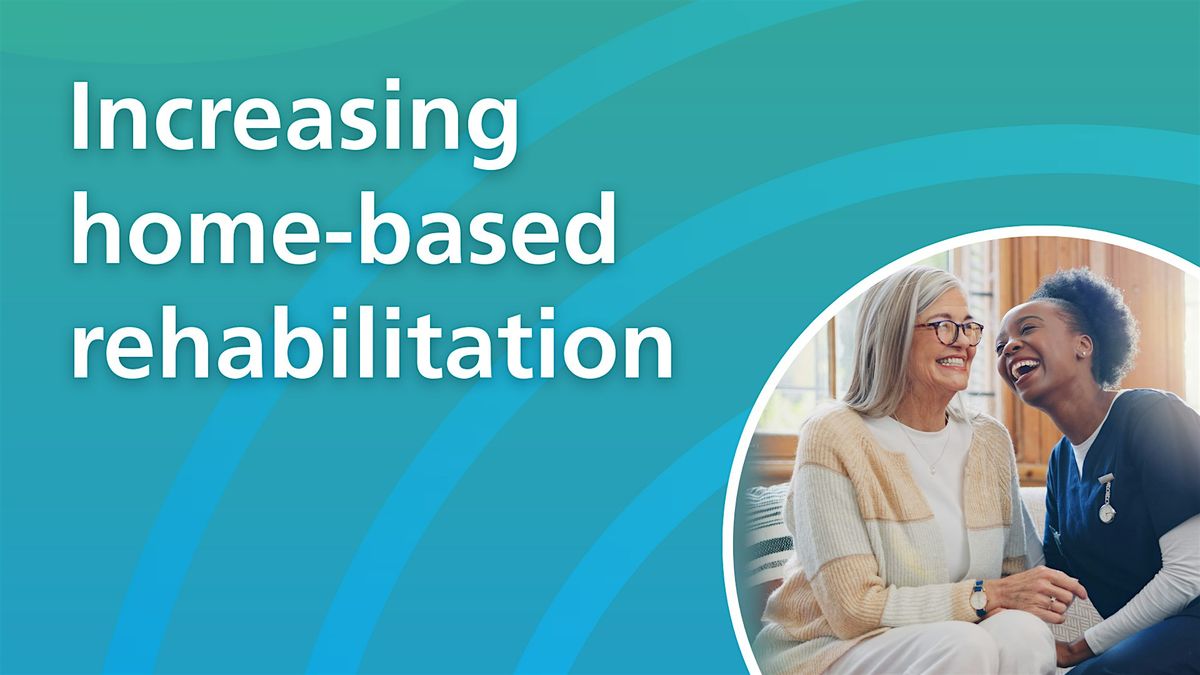 Increasing home-based rehabilitation